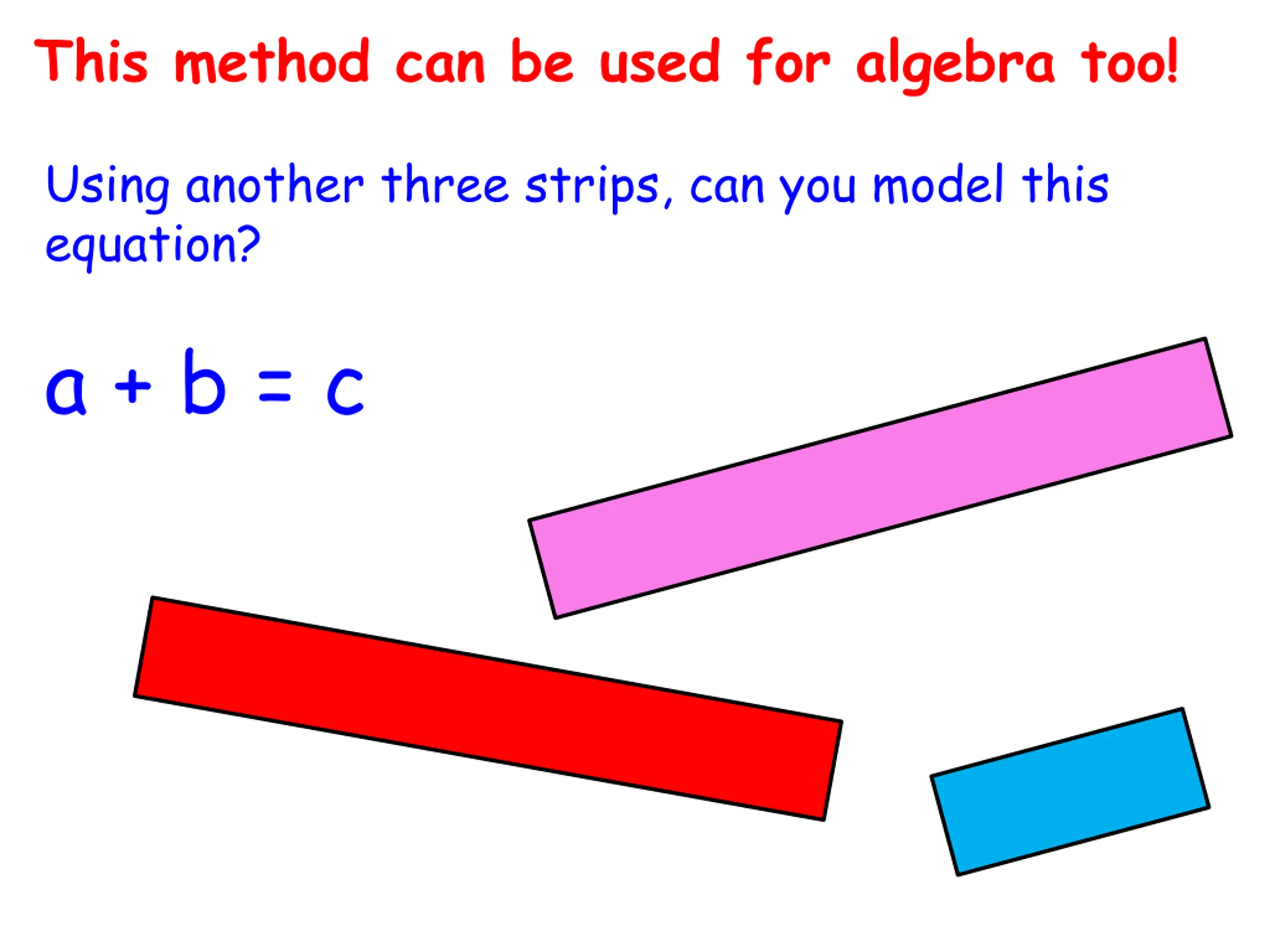 This method can be used for algebra too!

Using another three strips, can you model this equation?

$a + b = c$